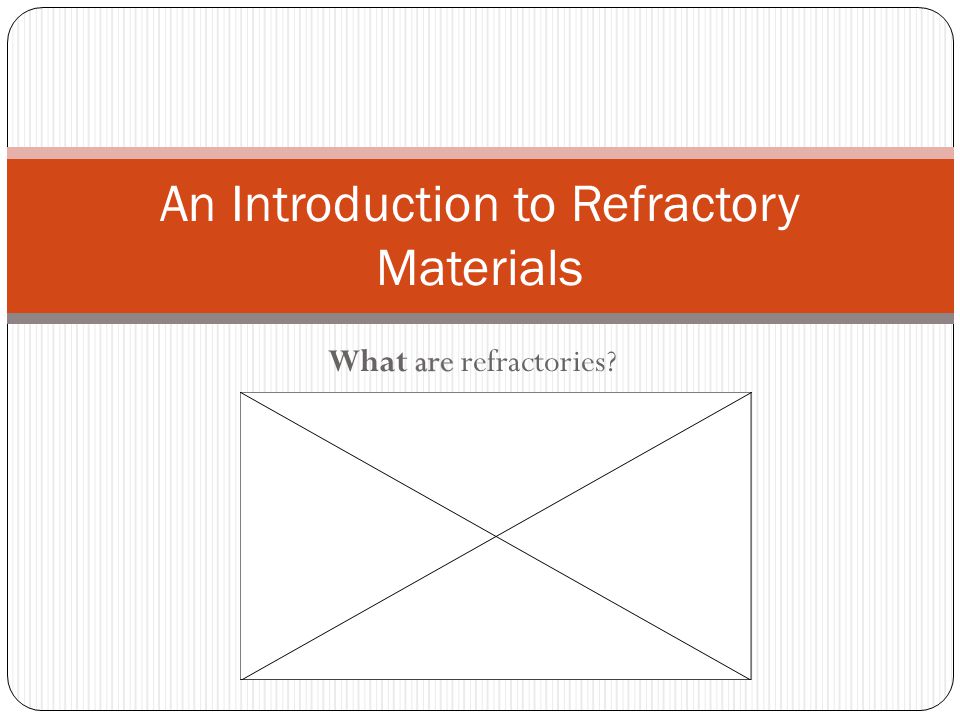 An Introduction to Refractory Materials

What are refractories?